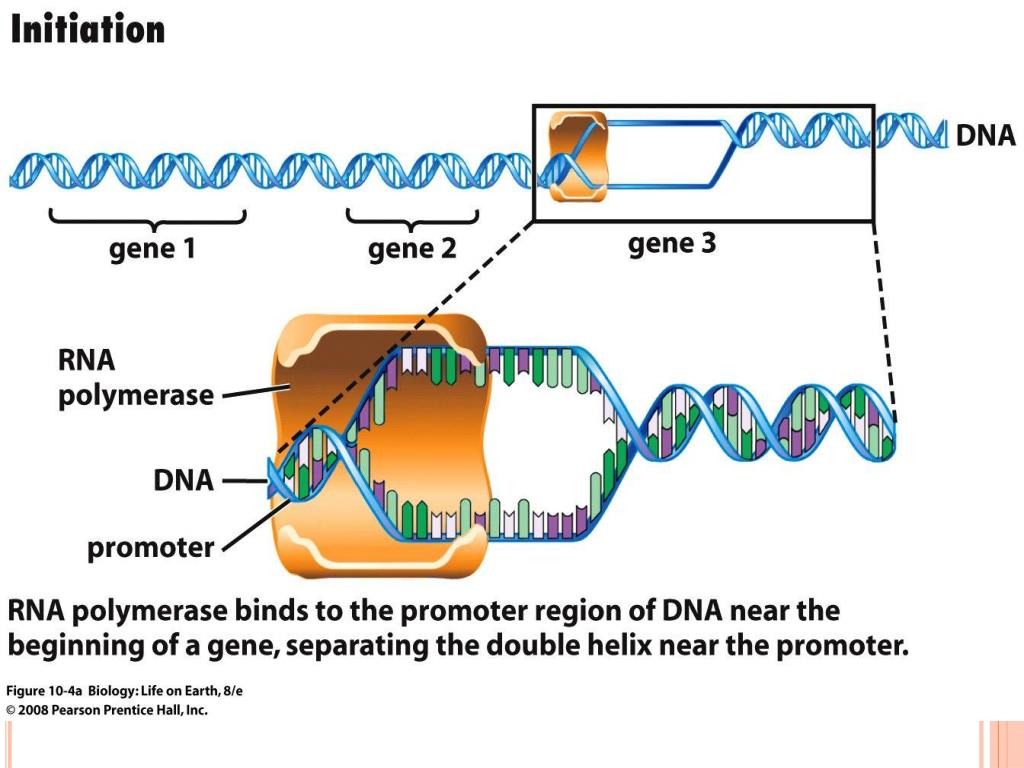 Initiation

DNA

gene 1

gene 2

gene 3

RNA polymerase

DNA

promoter

RNA polymerase binds to the promoter region of DNA near the beginning of a gene, separating the double helix near the promoter.

Figure 10-4a Biology: Life on Earth, 8/e
© 2008 Pearson Prentice Hall, Inc.